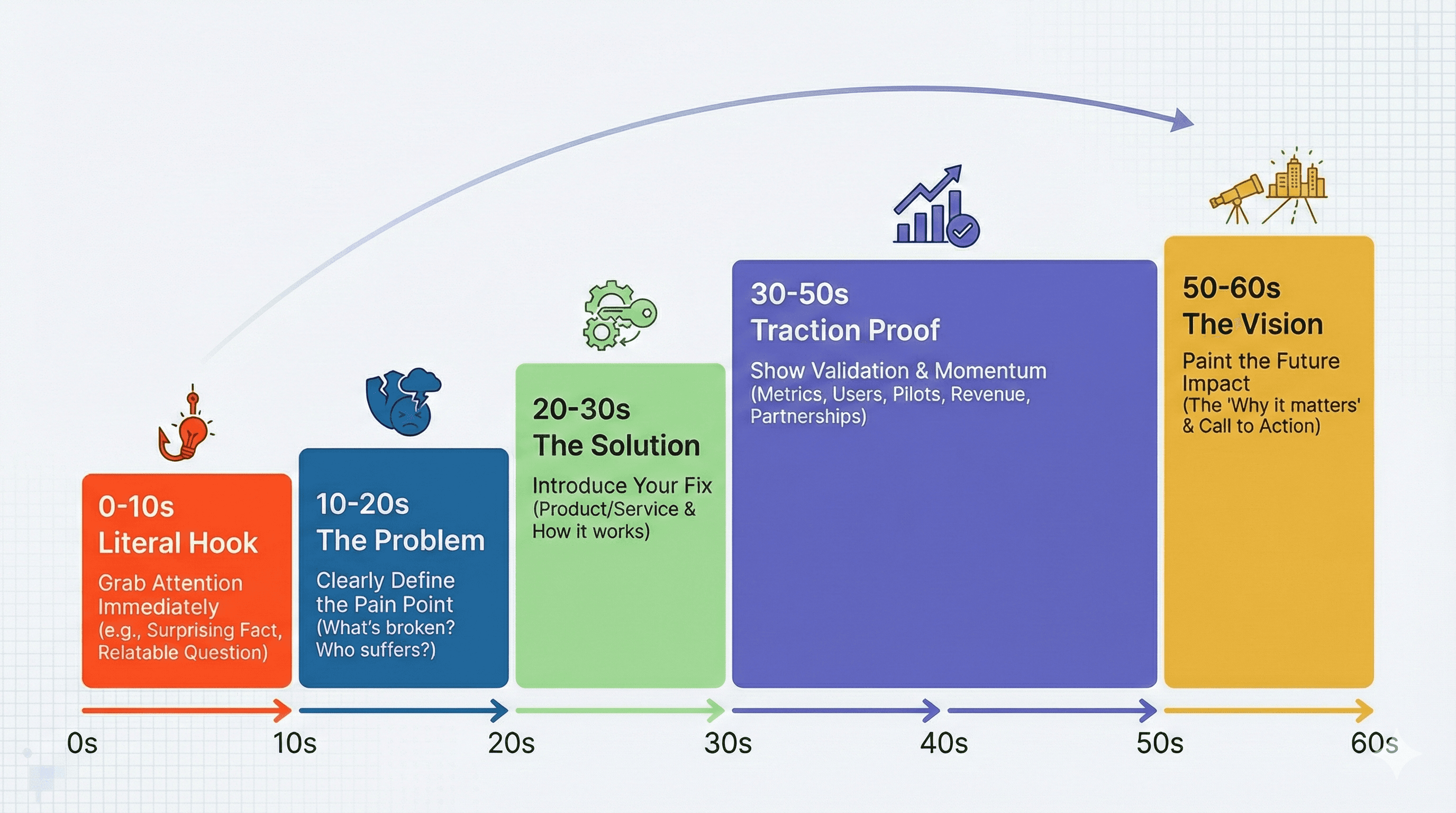 0-10s
Literal Hook
Grab Attention Immediately
(e.g., Surprising Fact, Relatable Question)

10-20s
The Problem
Clearly Define the Pain Point
(What's broken? Who suffers?)

20-30s
The Solution
Introduce Your Fix
(Product/Service & How it works)

30-50s
Traction Proof
Show Validation & Momentum
(Metrics, Users, Pilots, Revenue, Partnerships)

50-60s
The Vision
Paint the Future Impact
(The 'Why it matters' & Call to Action)

0s 10s 20s 30s 40s 50s 60s